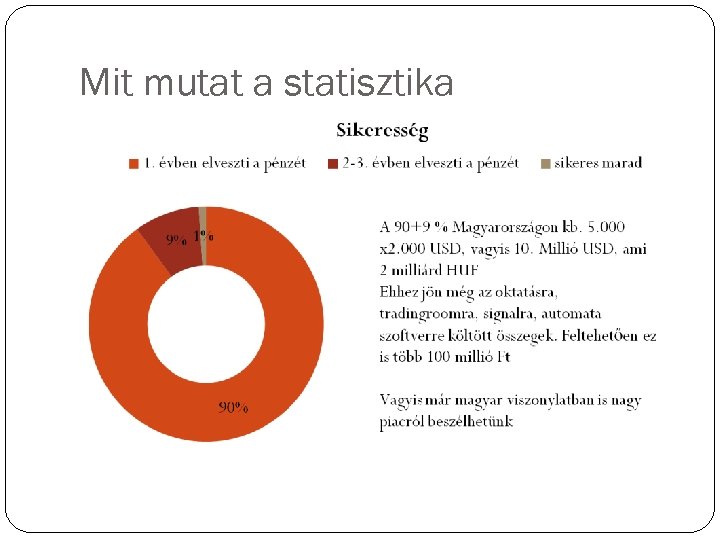 Mit mutat a statisztika

Sikeresség

1. évben elveszti a pénzét   2-3. évben elveszti a pénzét   sikeres marad

9%
1%
90%

A 90+9 % Magyarországon kb. 5.000 x2.000 USD, vagyis 10. Millió USD. ami 2 milliárd HUF
Ehhez jön még az oktatásra, tradingroomra, signalra, automata szoftverre költött összegek. Feltehetően ez is több 100 millió Ft

Vagyis már magyar viszonylatban is nagy piacról beszélhetünk